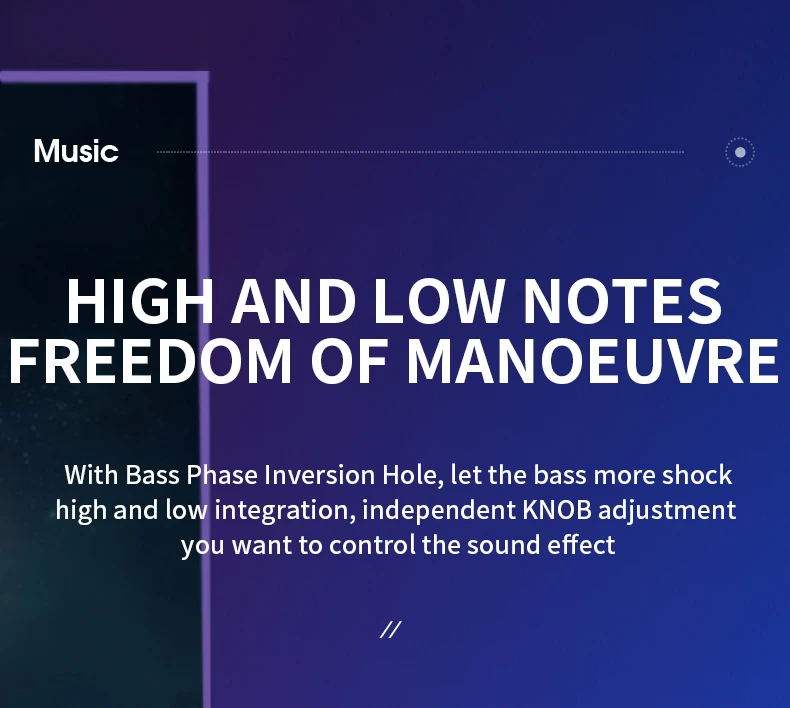 Music

HIGH AND LOW NOTES FREEDOM OF MANOEUVRE

With Bass Phase Inversion Hole, let the bass more shock high and low integration, independent KNOB adjustment you want to control the sound effect

//